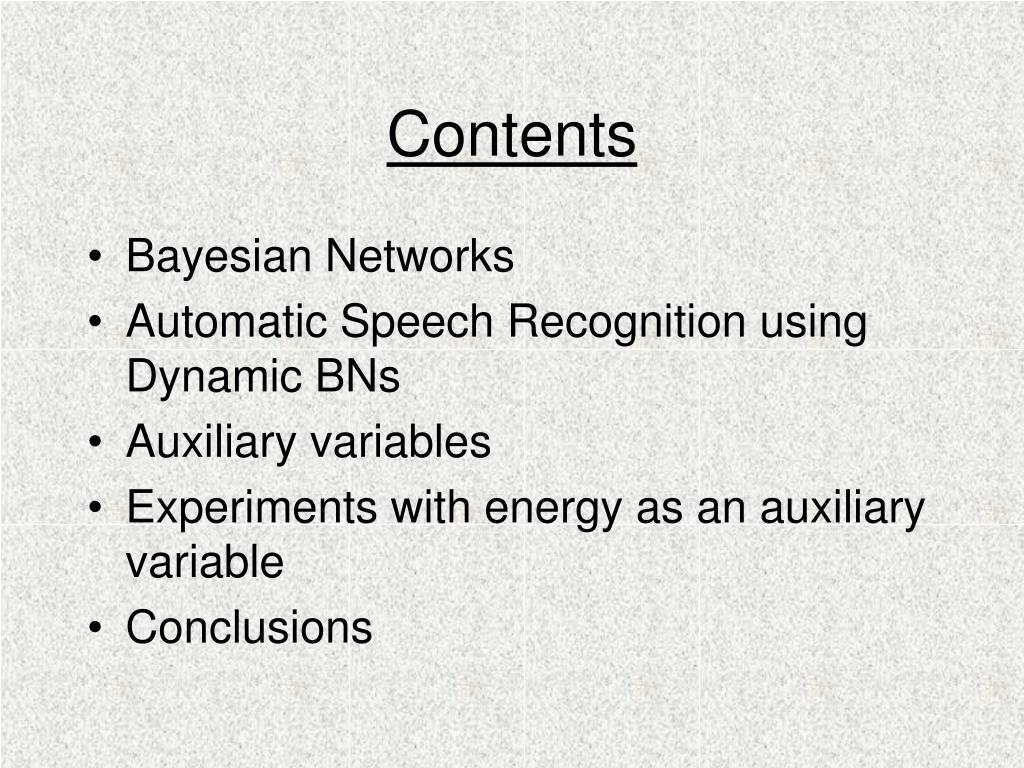 Contents

• Bayesian Networks
• Automatic Speech Recognition using Dynamic BNs
• Auxiliary variables
• Experiments with energy as an auxiliary variable
• Conclusions